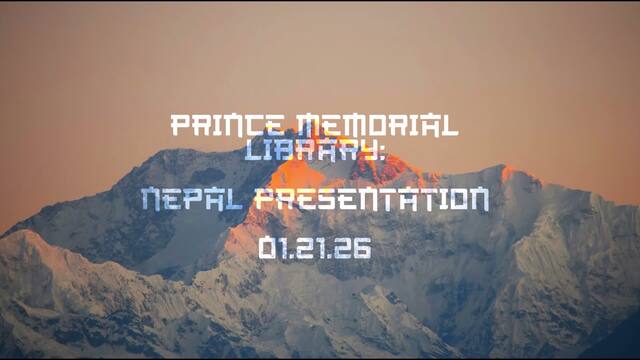 PRINCE MEMORIAL LIBRARY:

NEPAL PRESENTATION

01.21.26